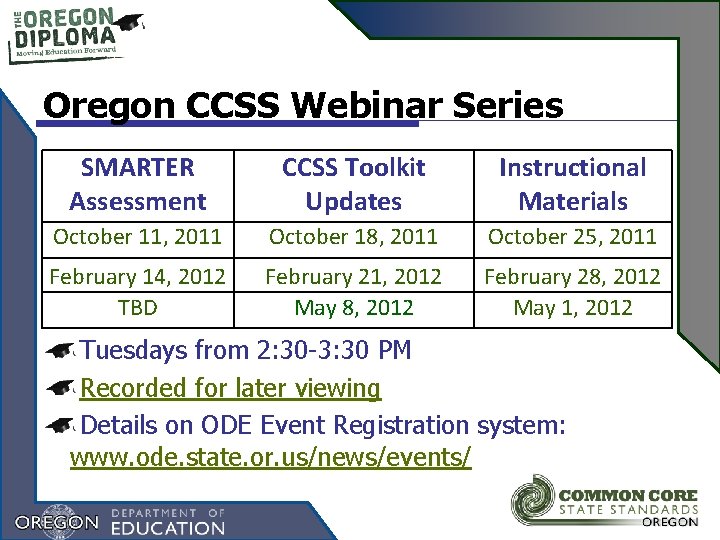 THE OREGON DIPLOMA
Moving Education Forward

Oregon CCSS Webinar Series

| SMARTER Assessment | CCSS Toolkit Updates | Instructional Materials |
|---|---|---|
| October 11, 2011 | October 18, 2011 | October 25, 2011 |
| February 14, 2012 | February 21, 2012 | February 28, 2012 |
| TBD | May 8, 2012 | May 1, 2012 |

Tuesdays from 2:30-3:30 PM

Recorded for later viewing

Details on ODE Event Registration system: www.ode.state.or.us/news/events/

OREGON DEPARTMENT OF EDUCATION

COMMON CORE STATE STANDARDS OREGON